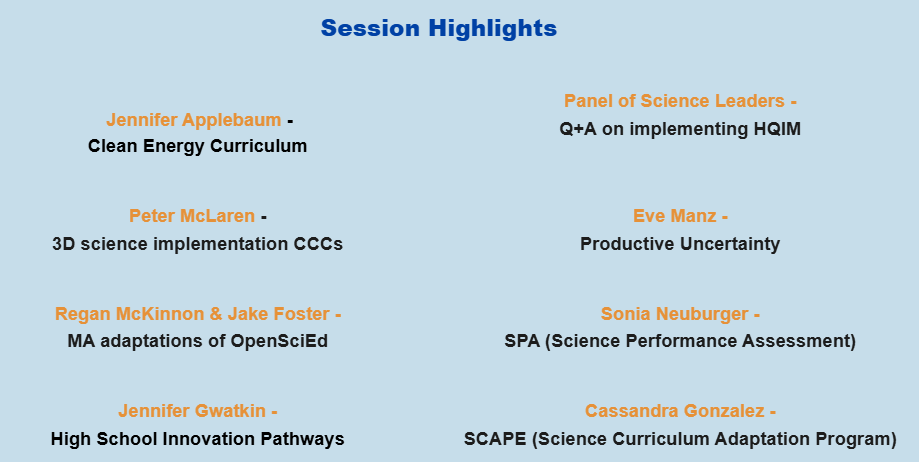 Session Highlights

Jennifer Applebaum -
Clean Energy Curriculum

Peter McLaren -
3D science implementation CCCs

Regan McKinnon & Jake Foster -
MA adaptations of OpenSciEd

Jennifer Gwatkin -
High School Innovation Pathways

Panel of Science Leaders -
Q+A on implementing HQIM

Eve Manz -
Productive Uncertainty

Sonia Neuburger -
SPA (Science Performance Assessment)

Cassandra Gonzalez -
SCAPE (Science Curriculum Adaptation Program)